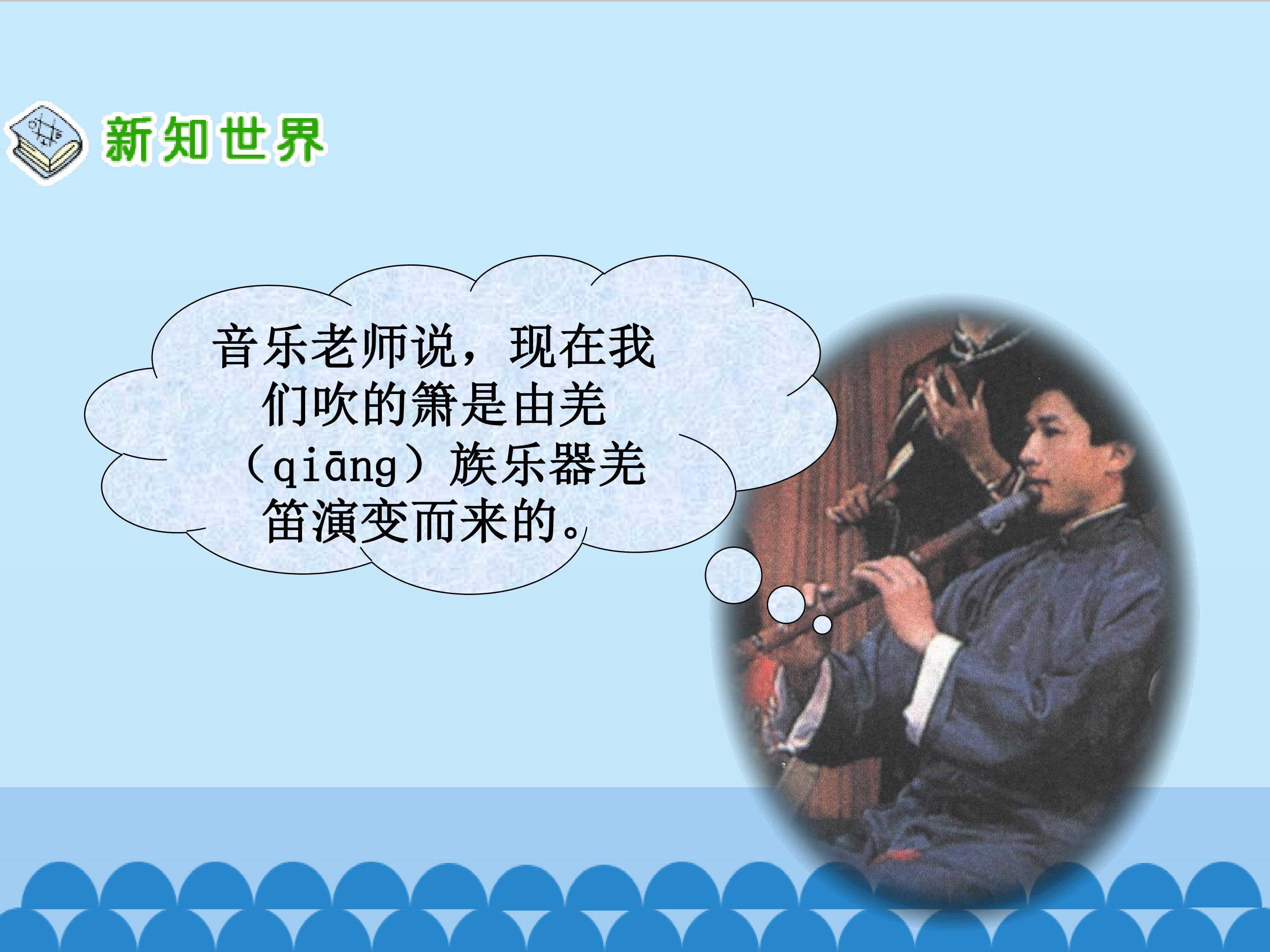 新知世界

音乐老师说，现在我们吹的箫是由羌（qiāng）族乐器羌笛演变而来的。